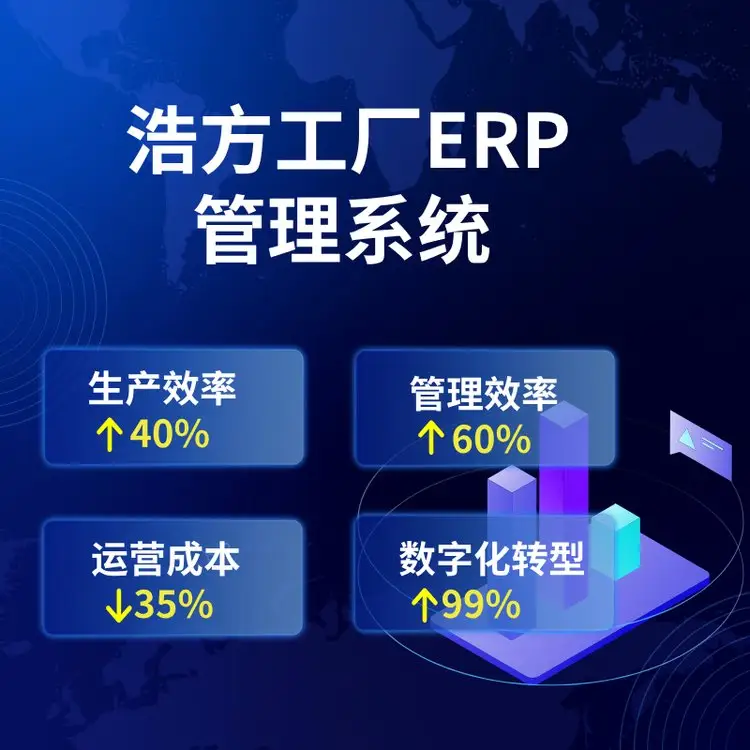 浩方工厂ERP
管理系统

生产效率
↑40%

管理效率
↑60%

运营成本
↓35%

数字化转型
↑99%